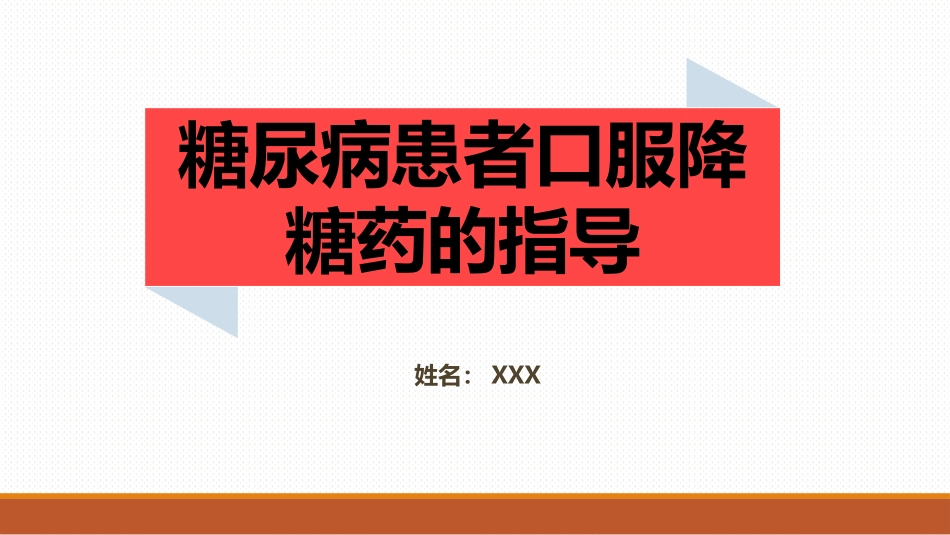 糖尿病患者口服降糖药的指导

姓名： XXX